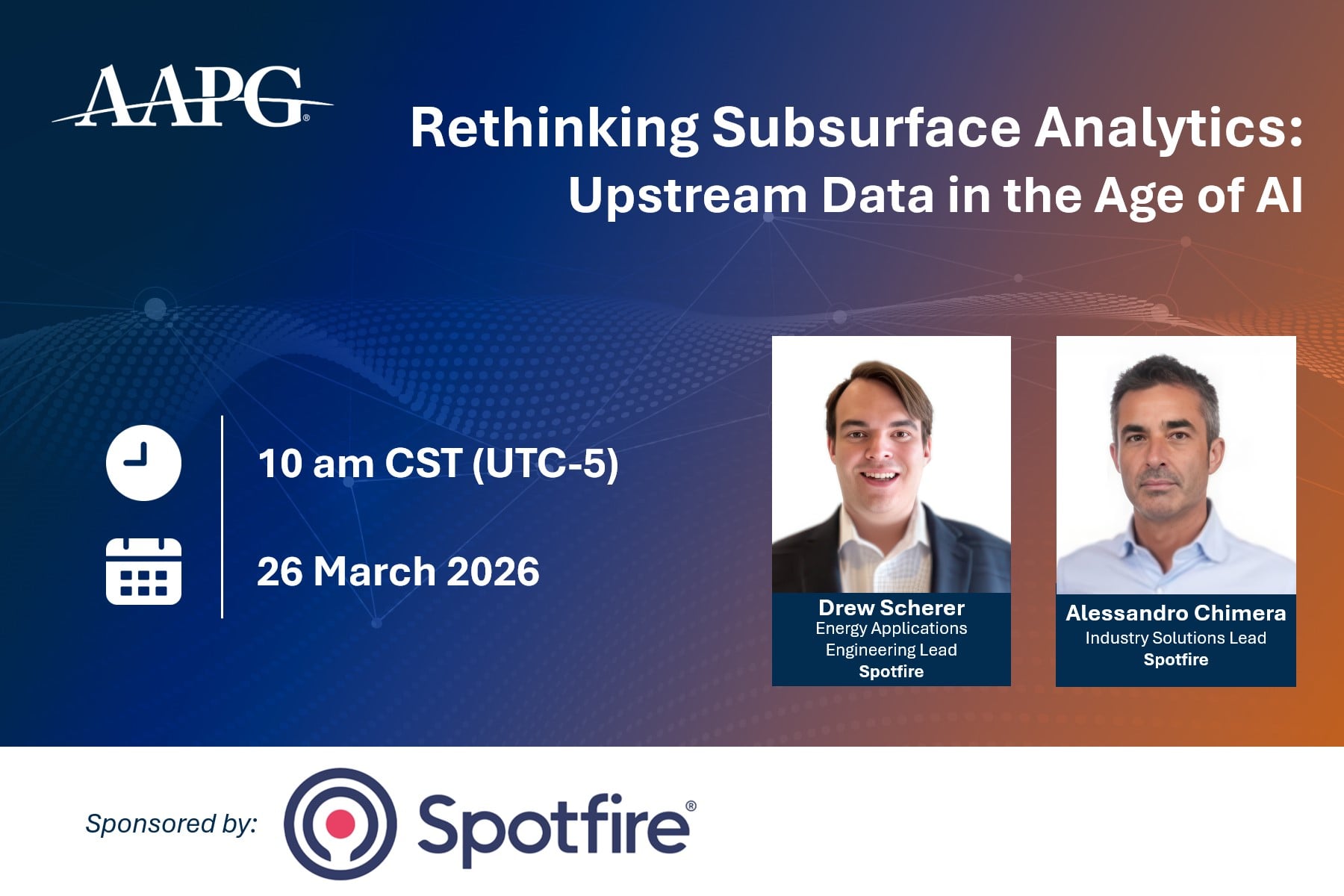 AAPG®

Rethinking Subsurface Analytics: Upstream Data in the Age of AI

10 am CST (UTC-5)

26 March 2026

Drew Scherer
Energy Applications Engineering Lead
Spotfire

Alessandro Chimera
Industry Solutions Lead
Spotfire

Sponsored by: Spotfire®